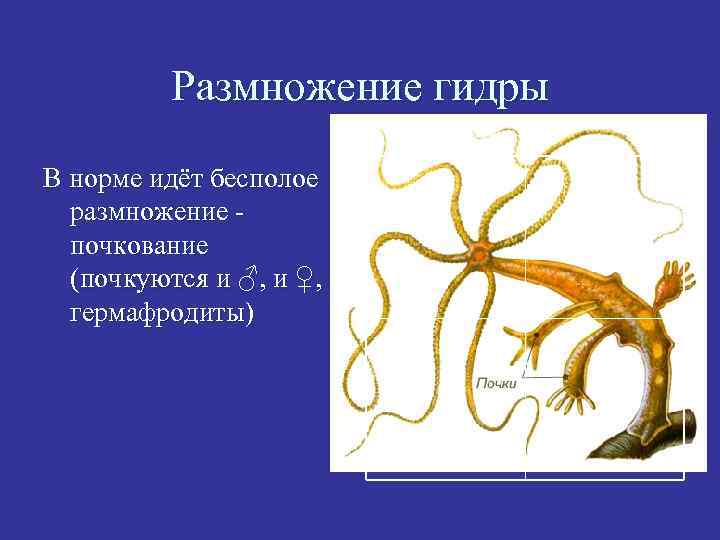 Размножение гидры

В норме идёт бесполое размножение - почкование (почкуются и ♂, и ♀, гермафродиты)

Почки